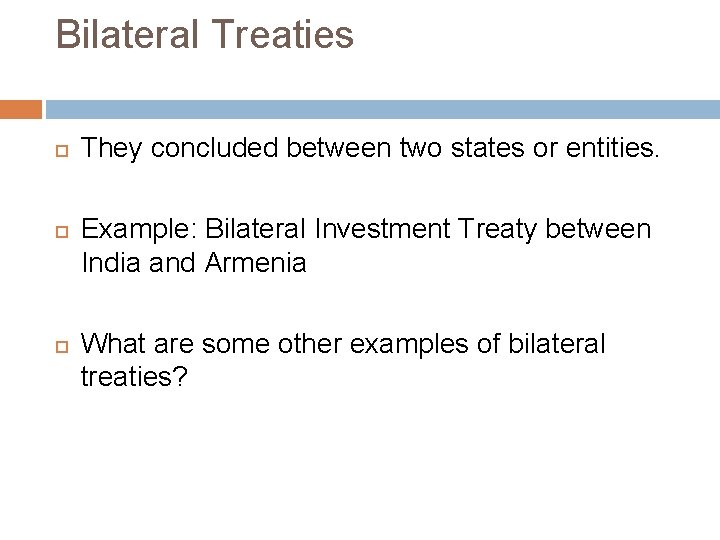 Bilateral Treaties

They concluded between two states or entities.

Example: Bilateral Investment Treaty between India and Armenia

What are some other examples of bilateral treaties?